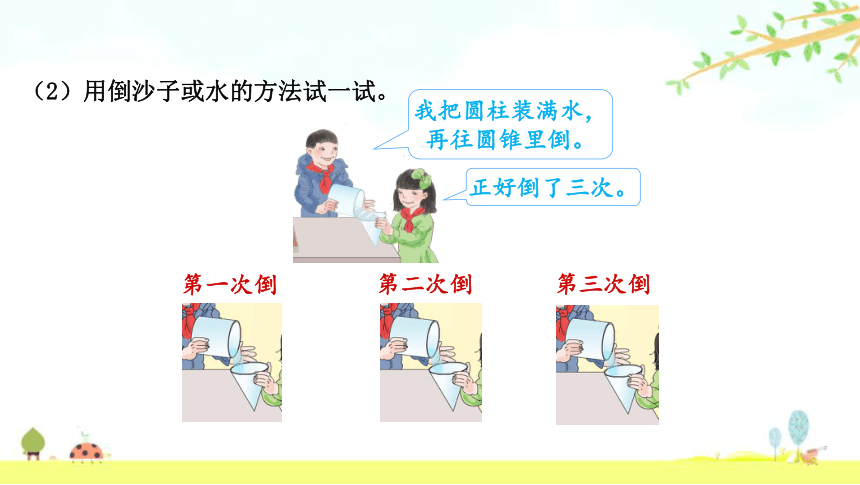 （2）用倒沙子或水的方法试一试。

我把圆柱装满水，再往圆锥里倒。

正好倒了三次。

第一次倒

第二次倒

第三次倒